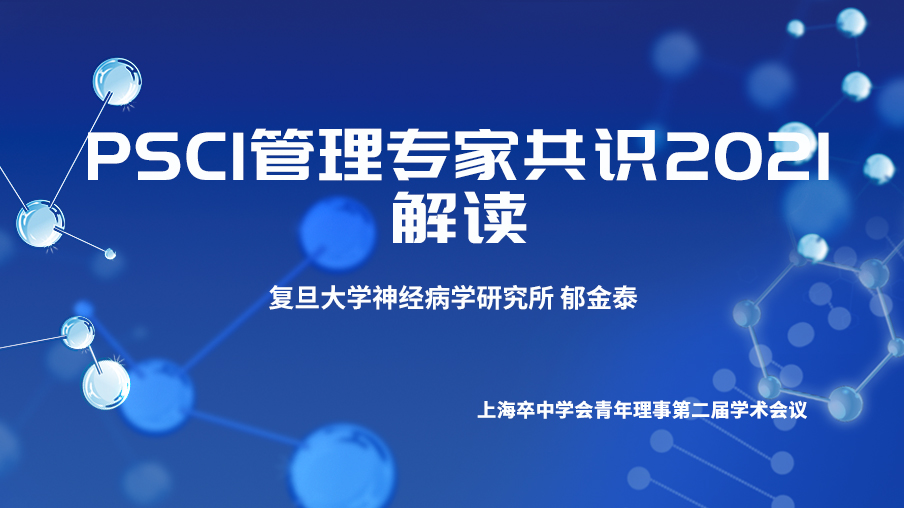 PSCI管理专家共识2021解读

复旦大学神经病学研究所 郁金泰

上海卒中学会青年理事第二届学术会议